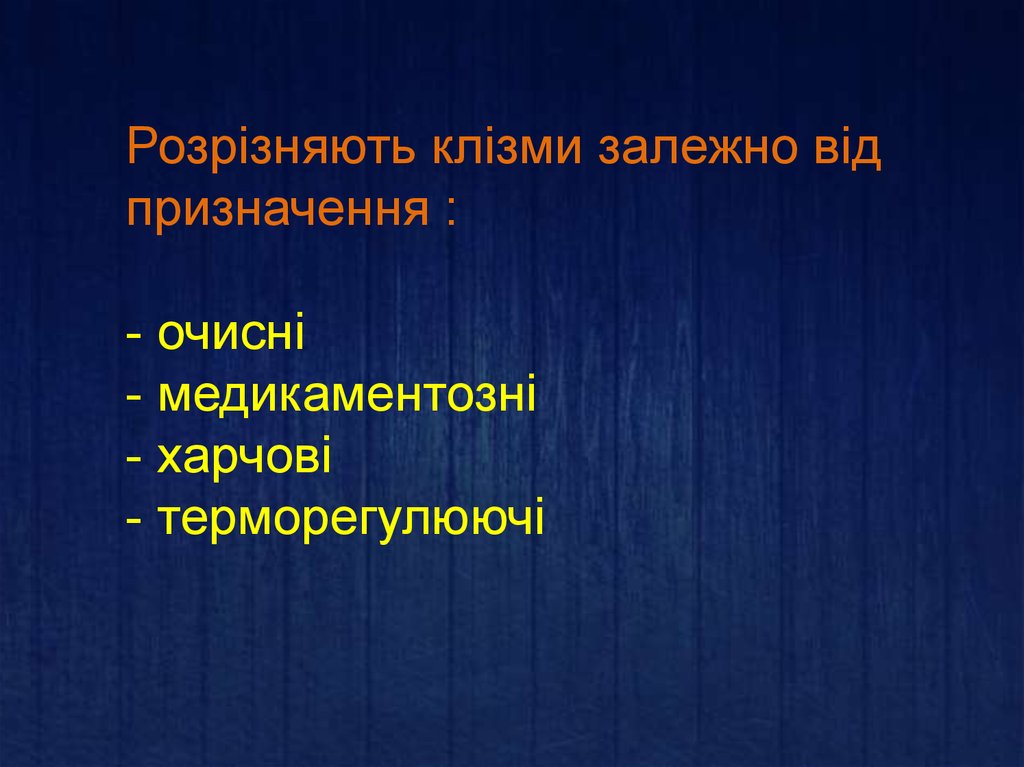 Розрізняють клізми залежно від призначення :

- очисні
- медикаментозні
- харчові
- терморегулюючі